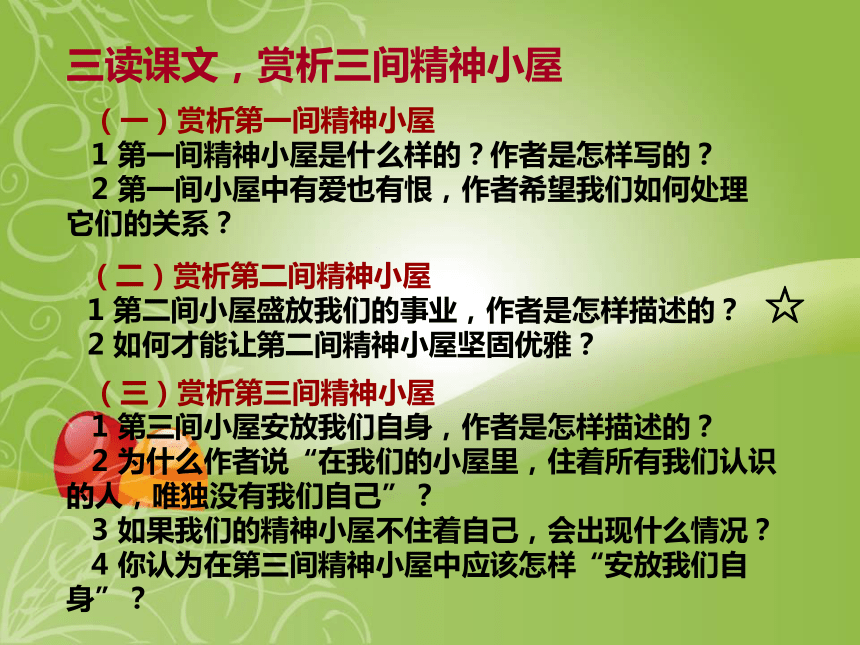 三读课文，赏析三间精神小屋

（一）赏析第一间精神小屋

1 第一间精神小屋是什么样的？作者是怎样写的？

2 第一间小屋中有爱也有恨，作者希望我们如何处理它们的关系？

（二）赏析第二间精神小屋

1 第二间小屋盛放我们的事业，作者是怎样描述的？ ☆

2 如何才能让第二间精神小屋坚固优雅？

（三）赏析第三间精神小屋

1 第三间小屋安放我们自身，作者是怎样描述的？

2 为什么作者说“在我们的小屋里，住着所有我们认识的人，唯独没有我们自己”？

3 如果我们的精神小屋不住着自己，会出现什么情况？

4 你认为在第三间精神小屋中应该怎样“安放我们自身”？